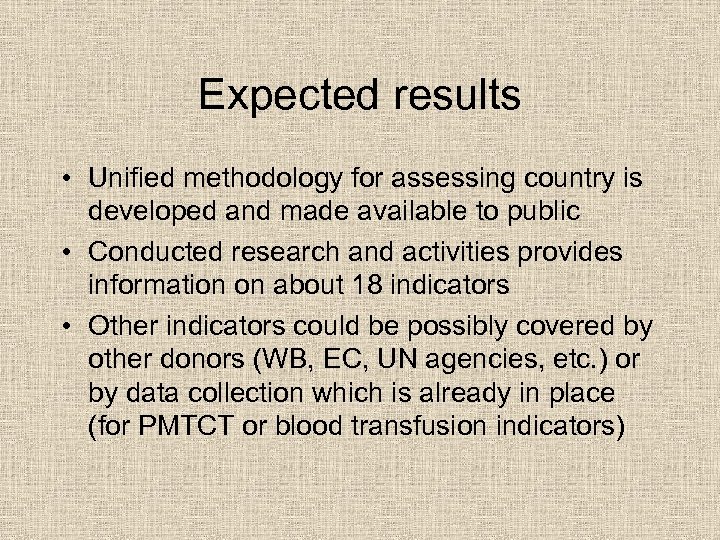 Expected results

• Unified methodology for assessing country is developed and made available to public

• Conducted research and activities provides information on about 18 indicators

• Other indicators could be possibly covered by other donors (WB, EC, UN agencies, etc.) or by data collection which is already in place (for PMTCT or blood transfusion indicators)